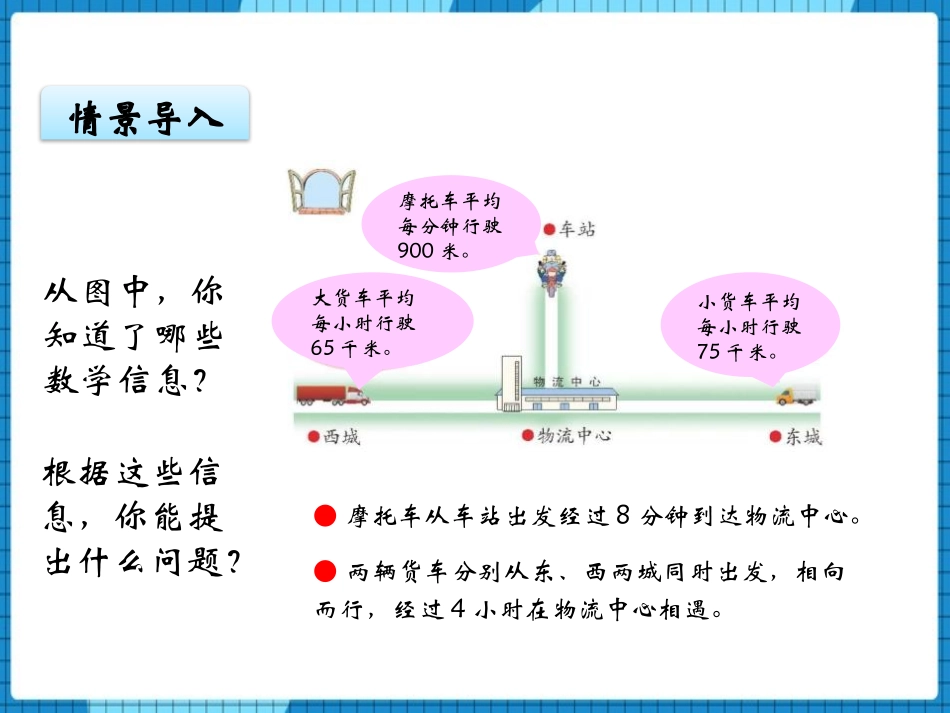 情景导入

从图中，你知道了哪些数学信息？

根据这些信息，你能提出什么问题？

摩托车平均每分钟行驶900米。

车站

大货车平均每小时行驶65千米。

小货车平均每小时行驶75千米。

物流中心

西城

物流中心

东城

摩托车从车站出发经过8分钟到达物流中心。

两辆货车分别从东、西两城同时出发，相向而行，经过4小时在物流中心相遇。